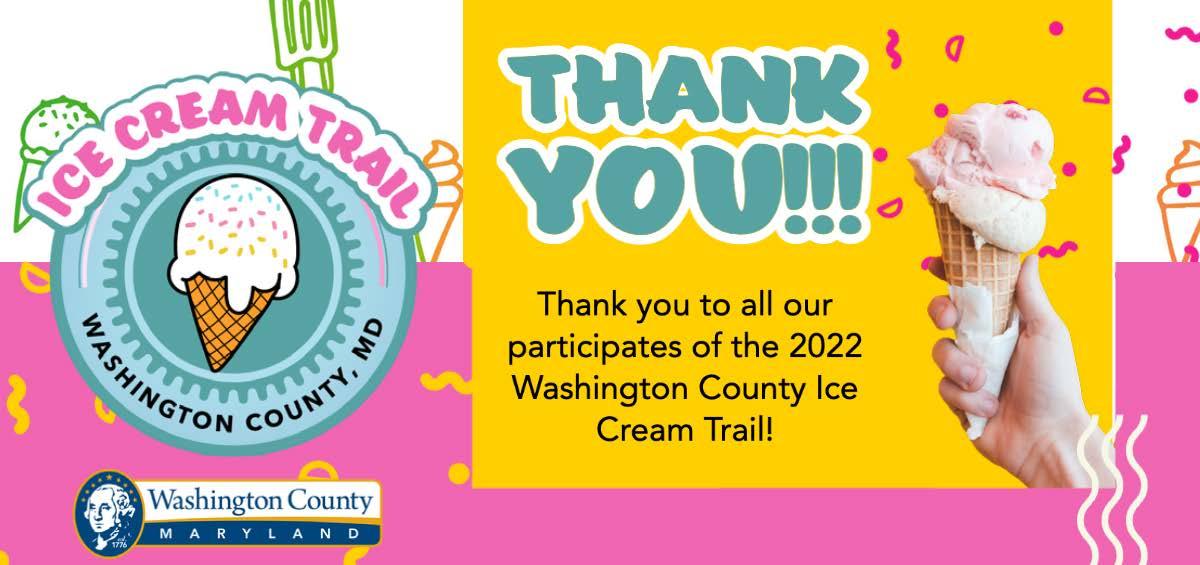 ICE CREAM TRAIL
WASHINGTON COUNTY, MD

Washington County
MARYLAND

THANK YOU!!!

Thank you to all our participates of the 2022 Washington County Ice Cream Trail!